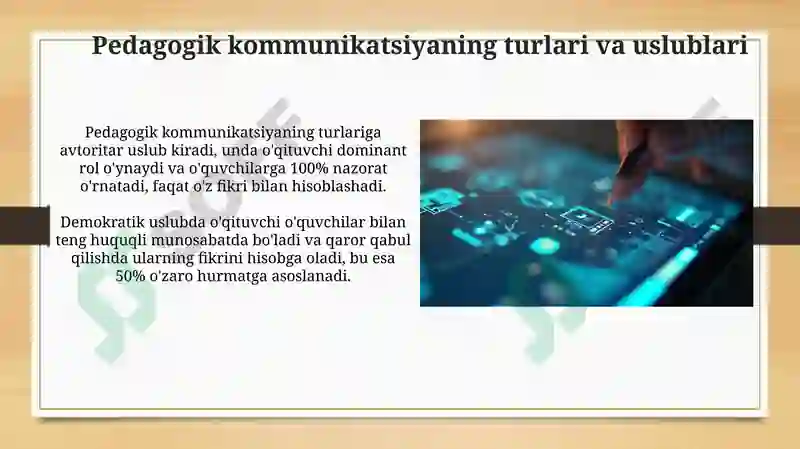 Pedagogik kommunikatsiyaning turlari va uslublari

Pedagogik kommunikatsiyaning turlariga avtoritar uslub kiradi, unda o'qituvchi dominant rol o'ynaydi va o'quvchilarga 100% nazorat o'rnatadi, faqat o'z fikri bilan hisoblashadi.

Demokratik uslubda o'qituvchi o'quvchilar bilan teng huquqli munosabatda bo'ladi va qaror qabul qilishda ularning fikrini hisobga oladi, bu esa 50% o'zaro hurmatga asoslanadi.